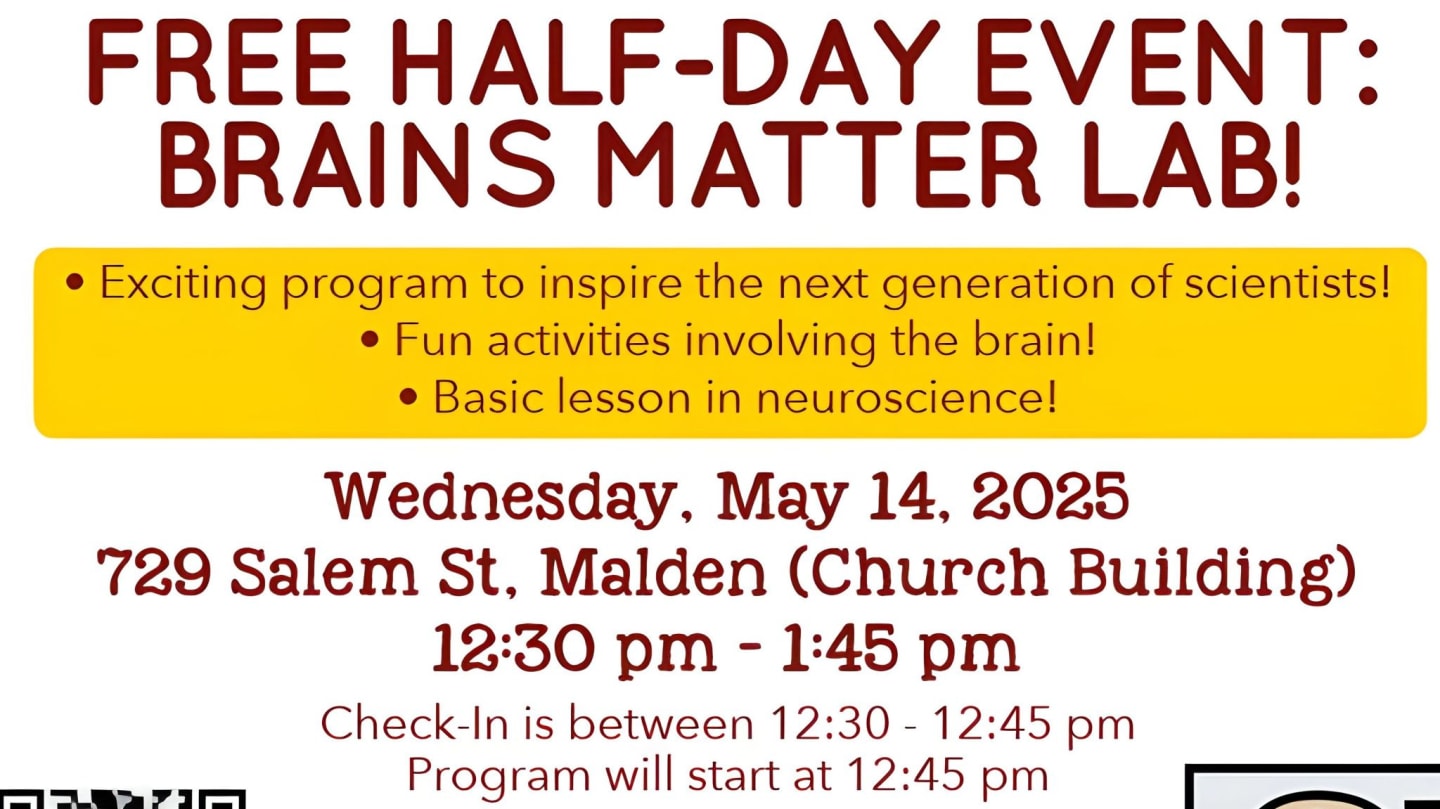 FREE HALF-DAY EVENT: BRAINS MATTER LAB!

• Exciting program to inspire the next generation of scientists!
• Fun activities involving the brain!
• Basic lesson in neuroscience!

Wednesday, May 14, 2025
729 Salem St, Malden (Church Building)
12:30 pm - 1:45 pm

Check-In is between 12:30 - 12:45 pm
Program will start at 12:45 pm